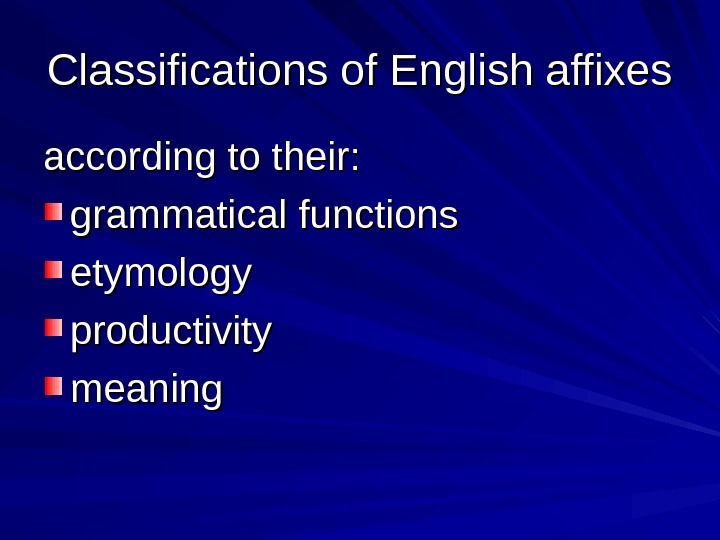 Classifications of English affixes

according to their:

- grammatical functions
- etymology
- productivity
- meaning